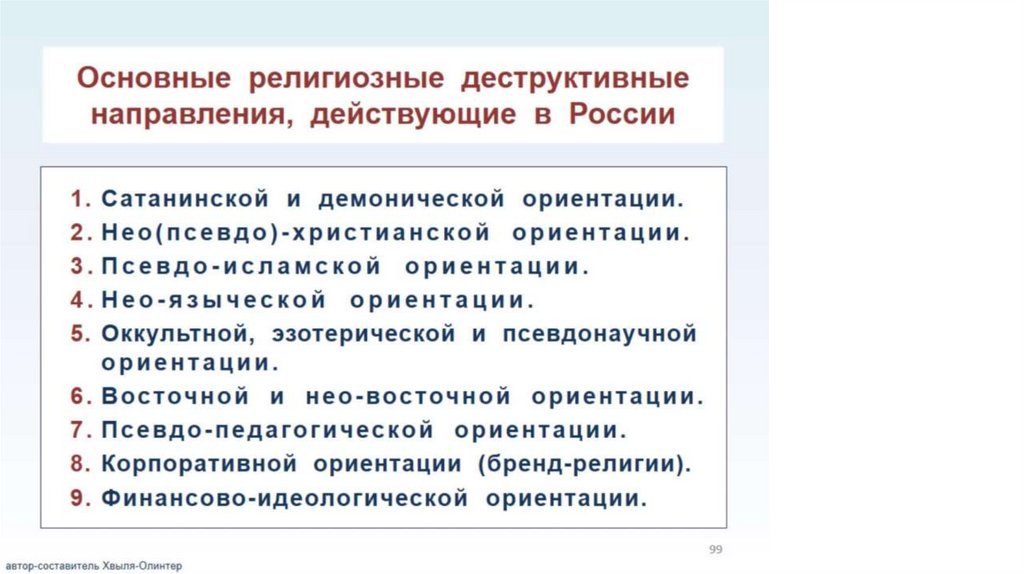 Основные религиозные деструктивные направления, действующие в России

1. Сатанинской и демонической ориентации.
2. Нео(псевдо)-христианской ориентации.
3. Псевдо-исламской ориентации.
4. Нео-языческой ориентации.
5. Оккультной, эзотерической и псевдонаучной ориентации.
6. Восточной и нео-восточной ориентации.
7. Псевдо-педагогической ориентации.
8. Корпоративной ориентации (бренд-религии).
9. Финансово-идеологической ориентации.

99

автор-составитель Хвыля-Олинтер